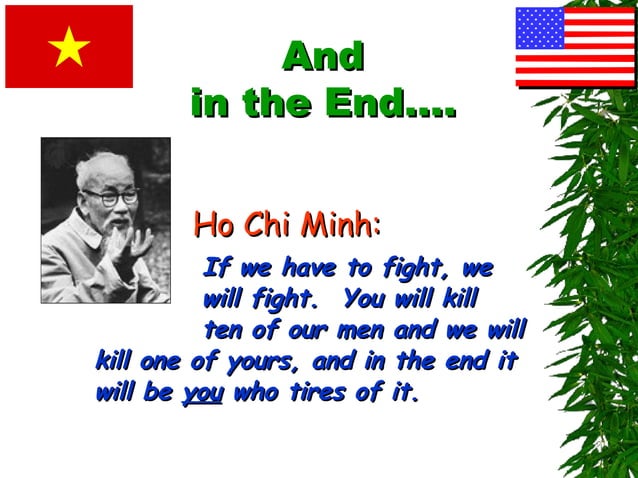 And in the End….

Ho Chi Minh:

If we have to fight, we will fight. You will kill ten of our men and we will kill one of yours, and in the end it will be you who tires of it.